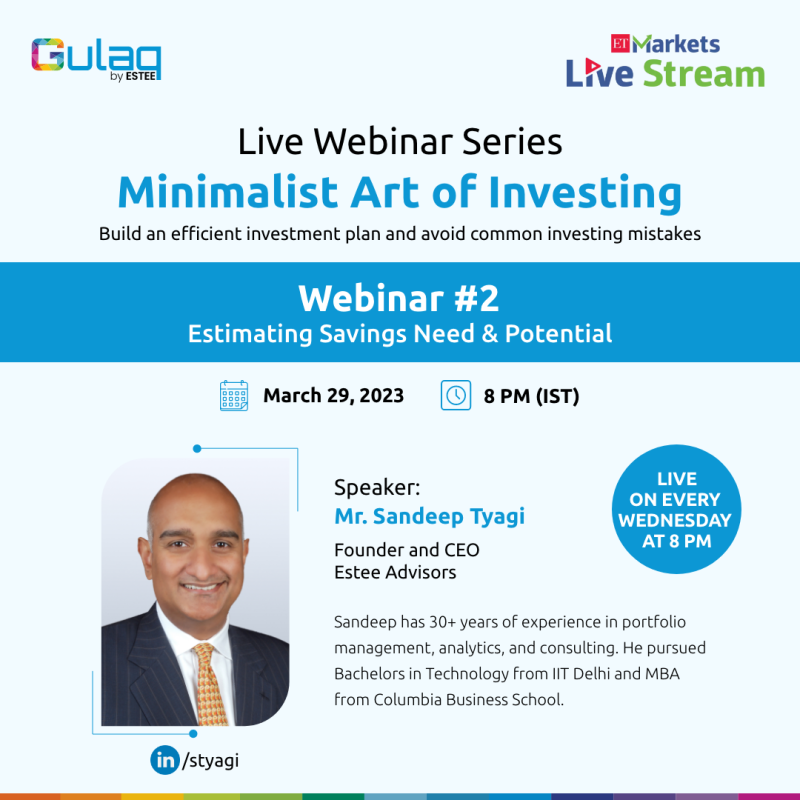 Gulaq by ESTEE

ET Markets Live Stream

Live Webinar Series
Minimalist Art of Investing
Build an efficient investment plan and avoid common investing mistakes

Webinar #2
Estimating Savings Need & Potential

March 29, 2023 8 PM (IST)

Speaker:
Mr. Sandeep Tyagi
Founder and CEO
Estee Advisors

LIVE ON EVERY WEDNESDAY AT 8 PM

Sandeep has 30+ years of experience in portfolio management, analytics, and consulting. He pursued Bachelors in Technology from IIT Delhi and MBA from Columbia Business School.

in /styagi